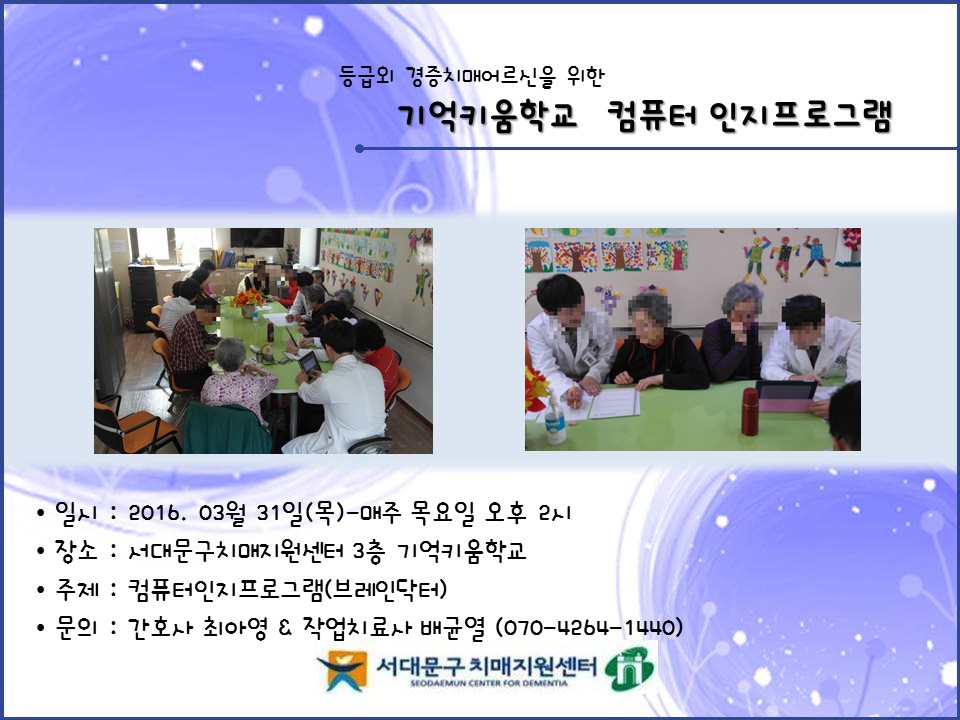 등급외 경증치매어르신을 위한

기억키움학교 컴퓨터 인지프로그램

• 일시 : 2016. 03월 31일(목)-매주 목요일 오후 2시
• 장소 : 서대문구치매지원센터 3층 기억키움학교
• 주제 : 컴퓨터인지프로그램(브레인닥터)
• 문의 : 간호사 최아영 & 작업치료사 배균열 (070-4264-1440)

서대문구 치매지원센터
SEODAEMUN CENTER FOR DEMENTIA